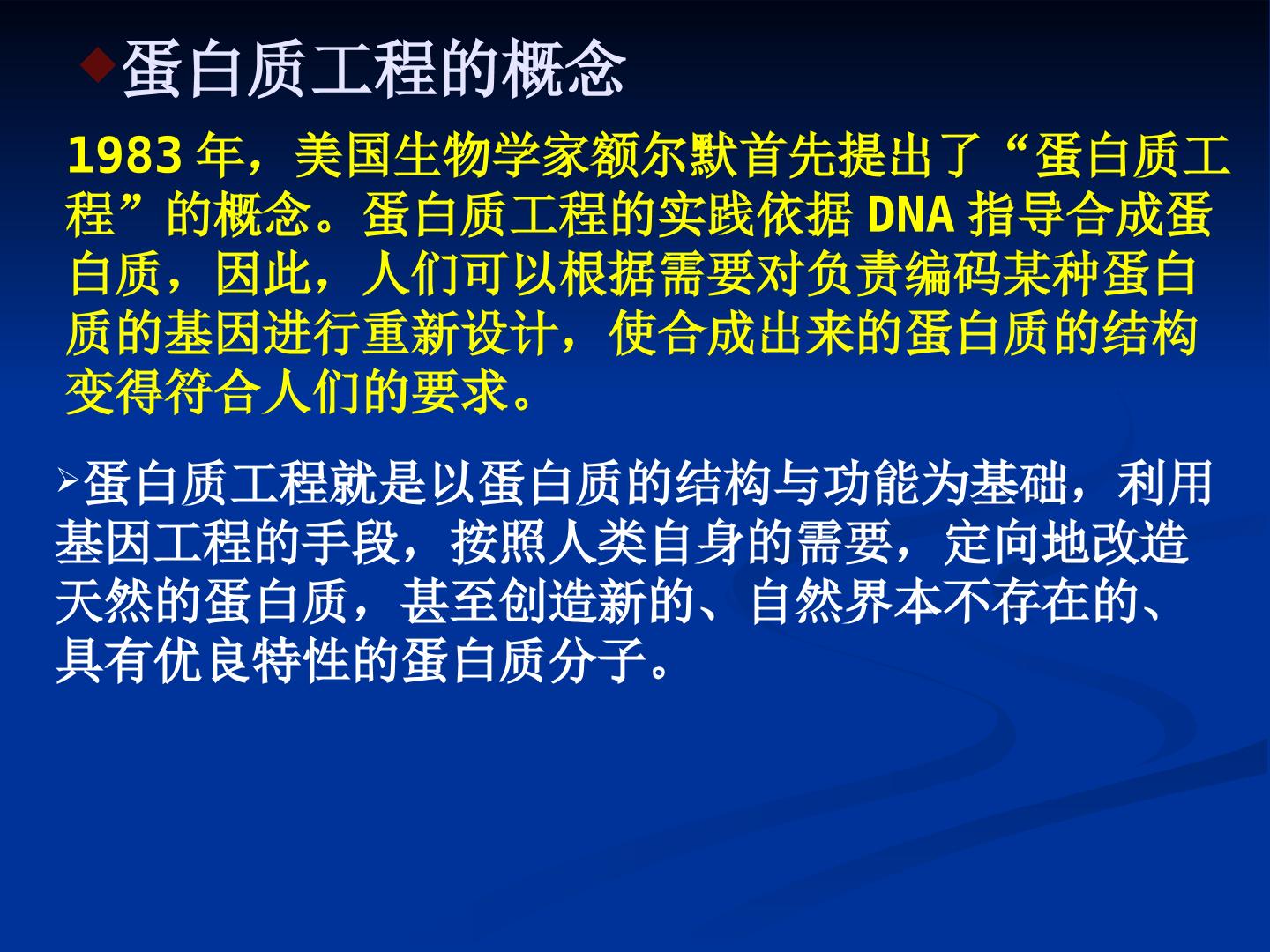 ◆蛋白质工程的概念

1983年，美国生物学家额尔默首先提出了“蛋白质工程”的概念。蛋白质工程的实践依据DNA指导合成蛋白质，因此，人们可以根据需要对负责编码某种蛋白质的基因进行重新设计，使合成出来的蛋白质的结构变得符合人们的要求。

➢蛋白质工程就是以蛋白质的结构与功能为基础，利用基因工程的手段，按照人类自身的需要，定向地改造天然的蛋白质，甚至创造新的、自然界本不存在的、具有优良特性的蛋白质分子。